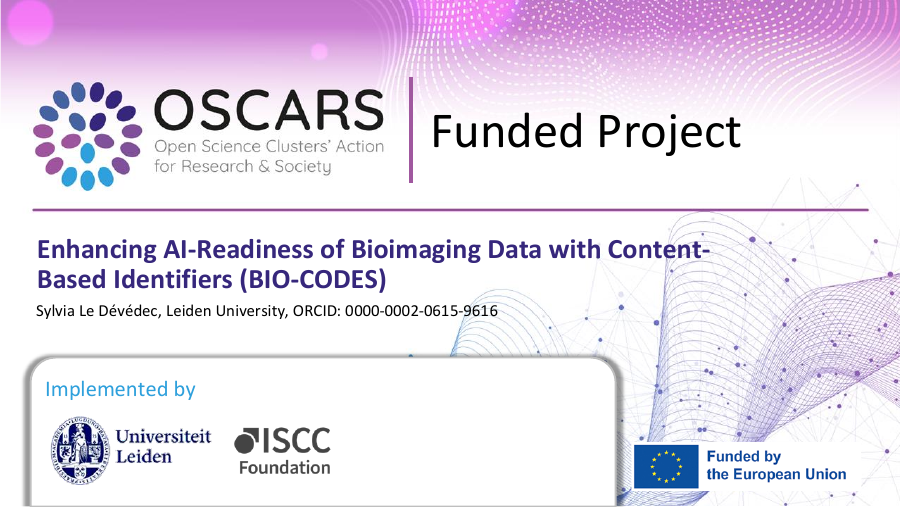 OSCARS
Open Science Clusters' Action for Research & Society

Funded Project

Enhancing AI-Readiness of Bioimaging Data with Content-Based Identifiers (BIO-CODES)

Sylvia Le Dévédec, Leiden University, ORCID: 0000-0002-0615-9616

Implemented by

Universiteit Leiden

ISCC Foundation

Funded by the European Union